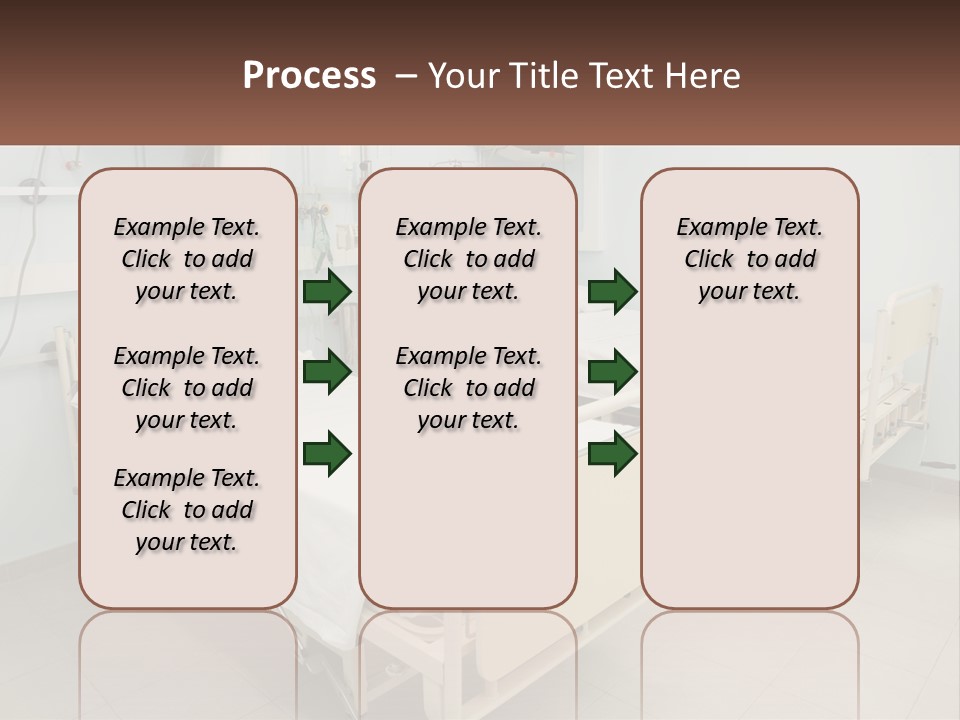 Process – Your Title Text Here

Example Text. Click to add your text.

Example Text. Click to add your text.

Example Text. Click to add your text.

Example Text. Click to add your text.

Example Text. Click to add your text.

Example Text. Click to add your text.